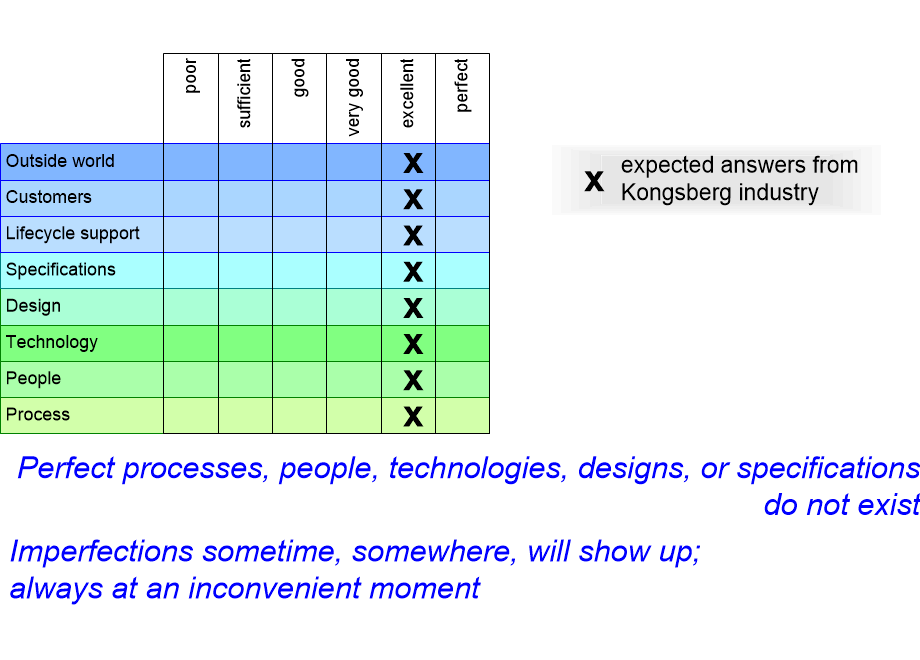 | | poor | sufficient | good | very good | excellent | perfect |
|---|---|---|---|---|---|---|
| Outside world | | | | | x | |
| Customers | | | | | x | |
| Lifecycle support | | | | | x | |
| Specifications | | | | | x | |
| Design | | | | | x | |
| Technology | | | | | x | |
| People | | | | | x | |
| Process | | | | | x | |

x expected answers from Kongsberg industry

Perfect processes, people, technologies, designs, or specifications do not exist

Imperfections sometime, somewhere, will show up; always at an inconvenient moment